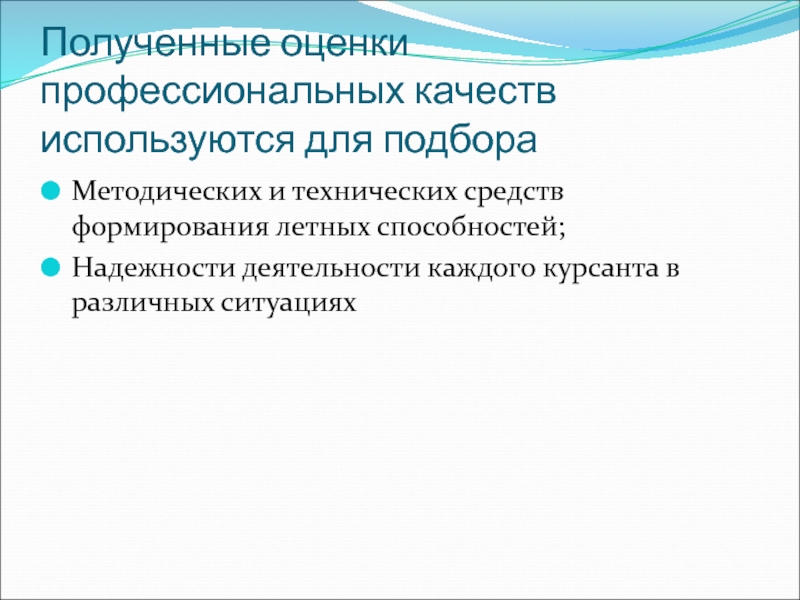 Полученные оценки профессиональных качеств используются для подбора

Методических и технических средств формирования летных способностей;

Надежности деятельности каждого курсанта в различных ситуациях